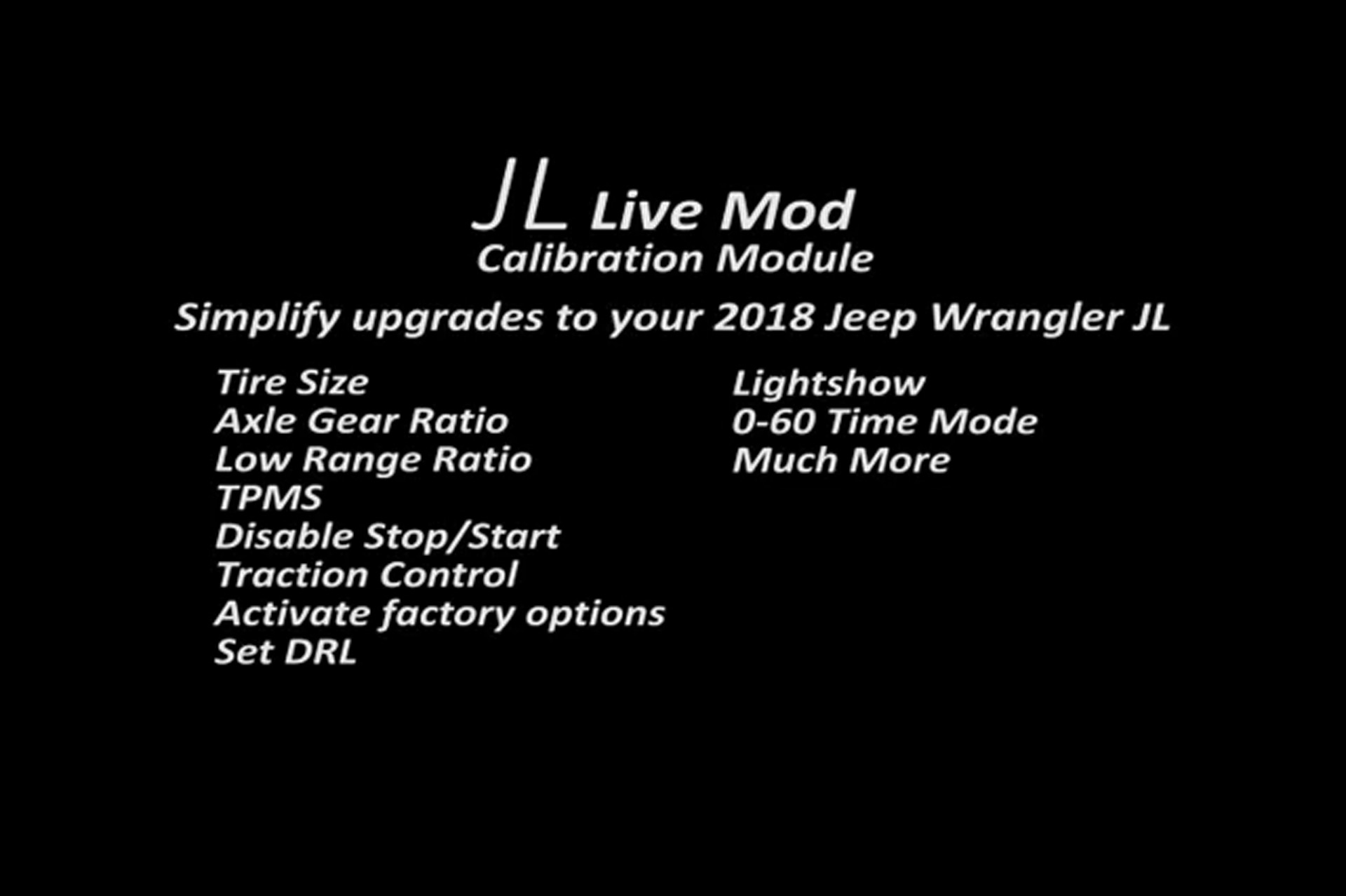 JL Live Mod
Calibration Module

Simplify upgrades to your 2018 Jeep Wrangler JL

Tire Size
Axle Gear Ratio
Low Range Ratio
TPMS
Disable Stop/Start
Traction Control
Activate factory options
Set DRL

Lightshow
0-60 Time Mode
Much More